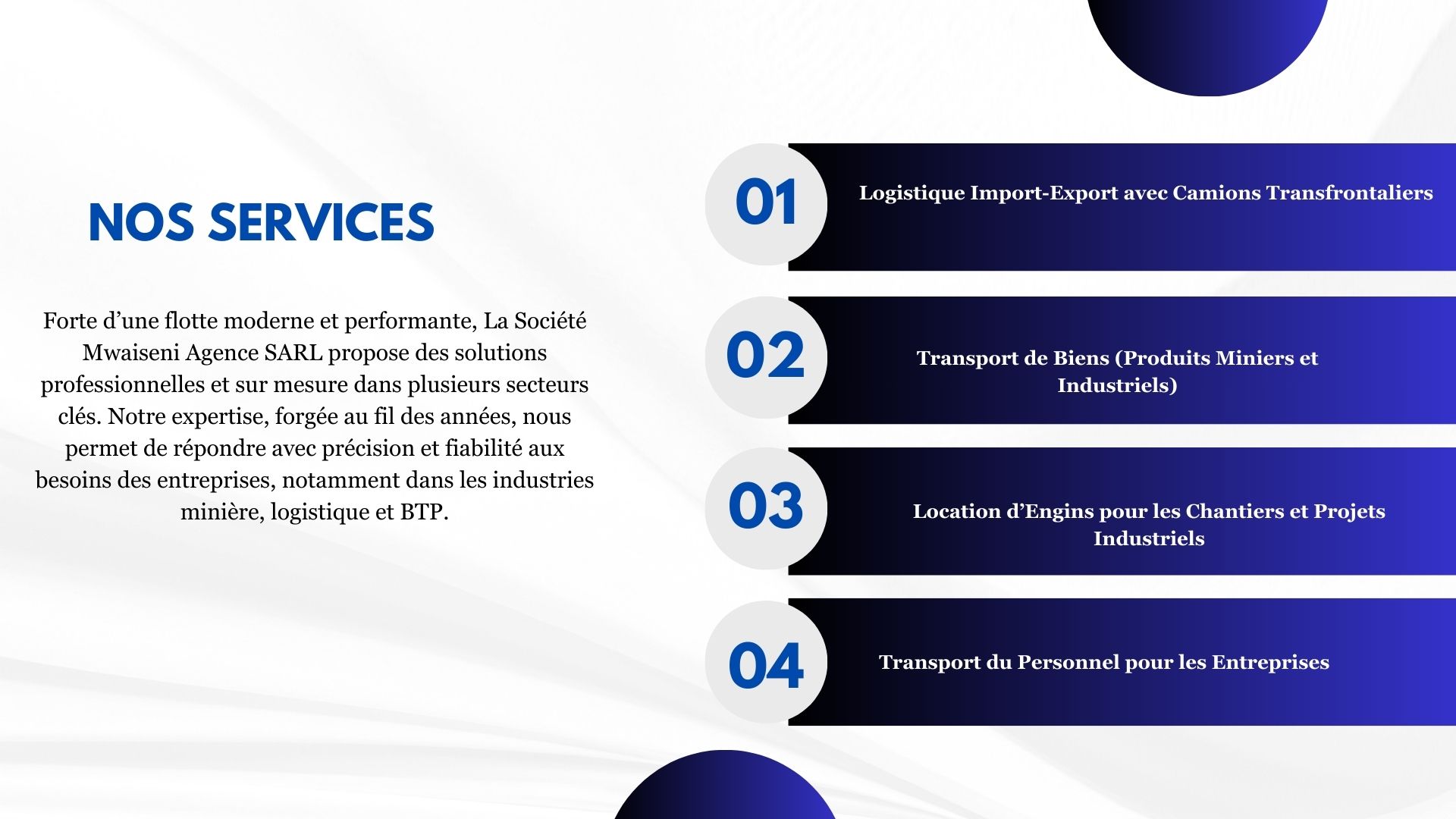 NOS SERVICES

Forte d’une flotte moderne et performante, La Société Mwaiseni Agence SARL propose des solutions professionnelles et sur mesure dans plusieurs secteurs clés. Notre expertise, forgée au fil des années, nous permet de répondre avec précision et fiabilité aux besoins des entreprises, notamment dans les industries minière, logistique et BTP.

01
Logistique Import-Export avec Camions Transfrontaliers

02
Transport de Biens (Produits Miniers et Industriels)

03
Location d’Engins pour les Chantiers et Projets Industriels

04
Transport du Personnel pour les Entreprises